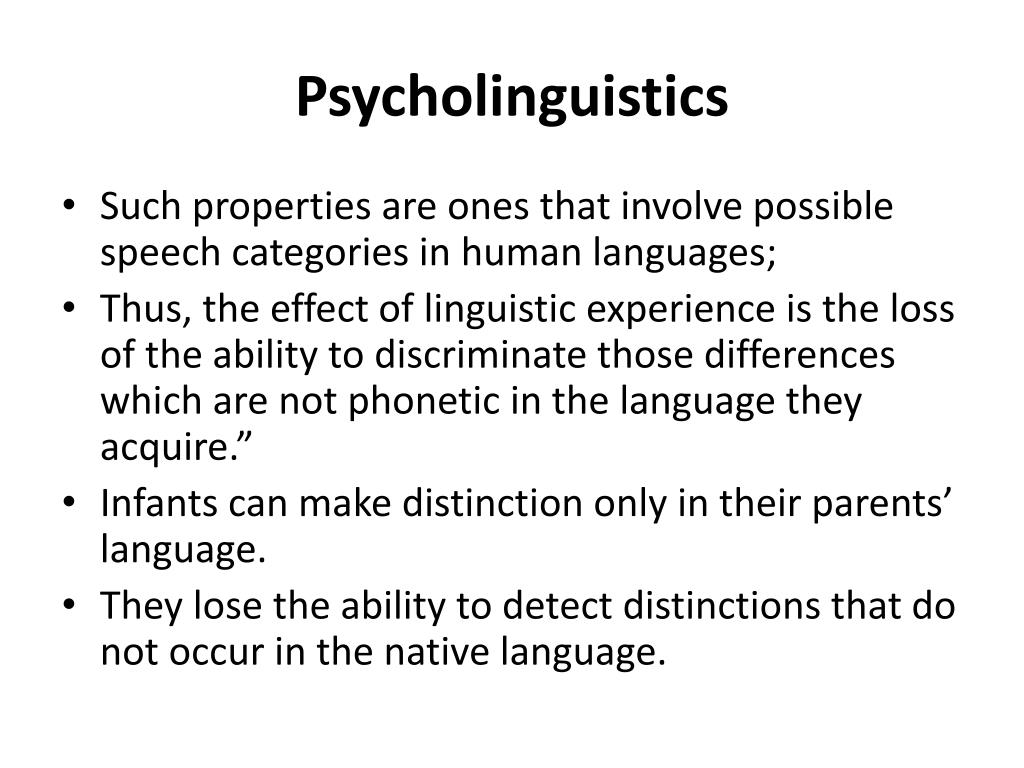 Psycholinguistics

• Such properties are ones that involve possible speech categories in human languages;
• Thus, the effect of linguistic experience is the loss of the ability to discriminate those differences which are not phonetic in the language they acquire.”
• Infants can make distinction only in their parents’ language.
• They lose the ability to detect distinctions that do not occur in the native language.